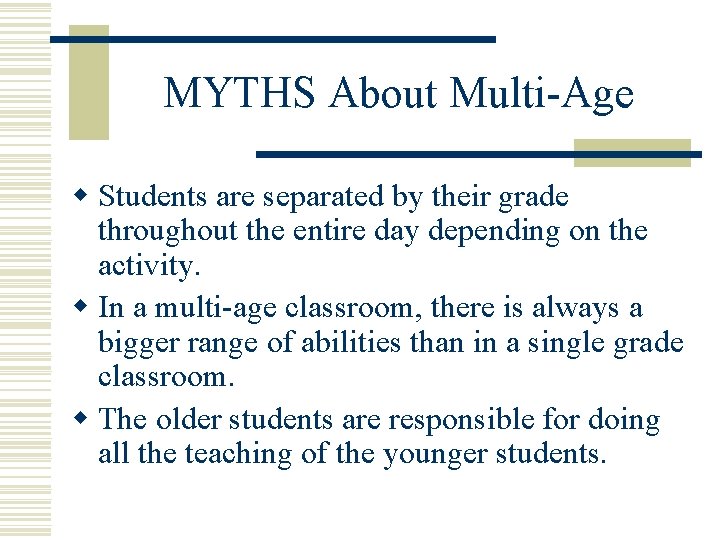 MYTHS About Multi-Age

- Students are separated by their grade throughout the entire day depending on the activity.
- In a multi-age classroom, there is always a bigger range of abilities than in a single grade classroom.
- The older students are responsible for doing all the teaching of the younger students.